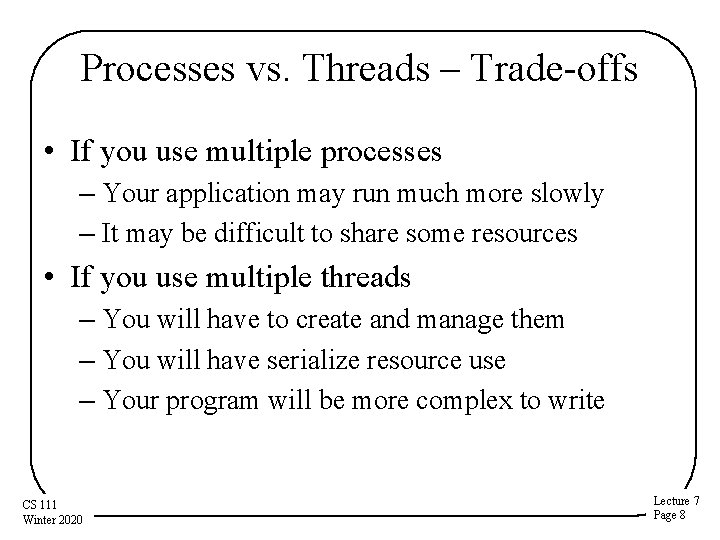 Processes vs. Threads – Trade-offs

• If you use multiple processes
– Your application may run much more slowly
– It may be difficult to share some resources
• If you use multiple threads
– You will have to create and manage them
– You will have serialize resource use
– Your program will be more complex to write

CS 111
Winter 2020

Lecture 7
Page 8